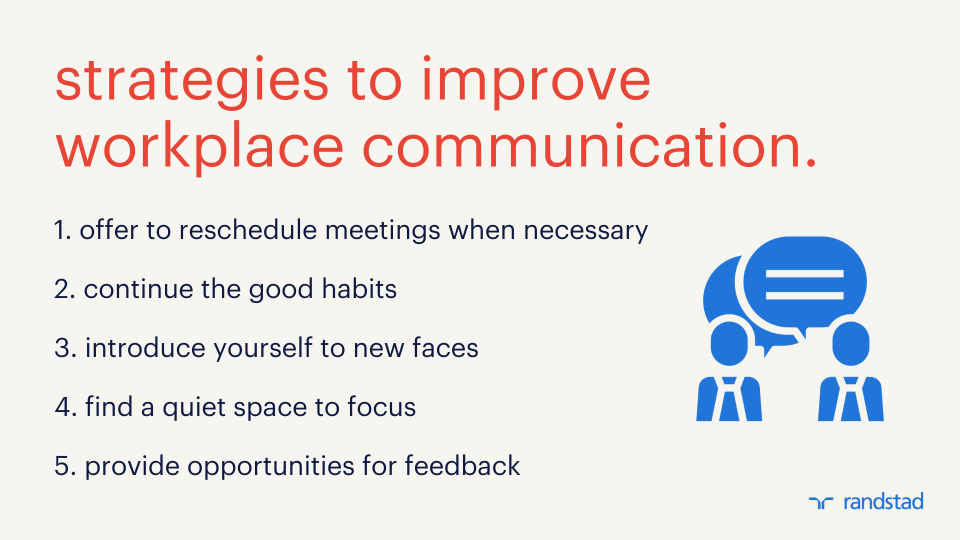 strategies to improve workplace communication.

1. offer to reschedule meetings when necessary

2. continue the good habits

3. introduce yourself to new faces

4. find a quiet space to focus

5. provide opportunities for feedback

randstad